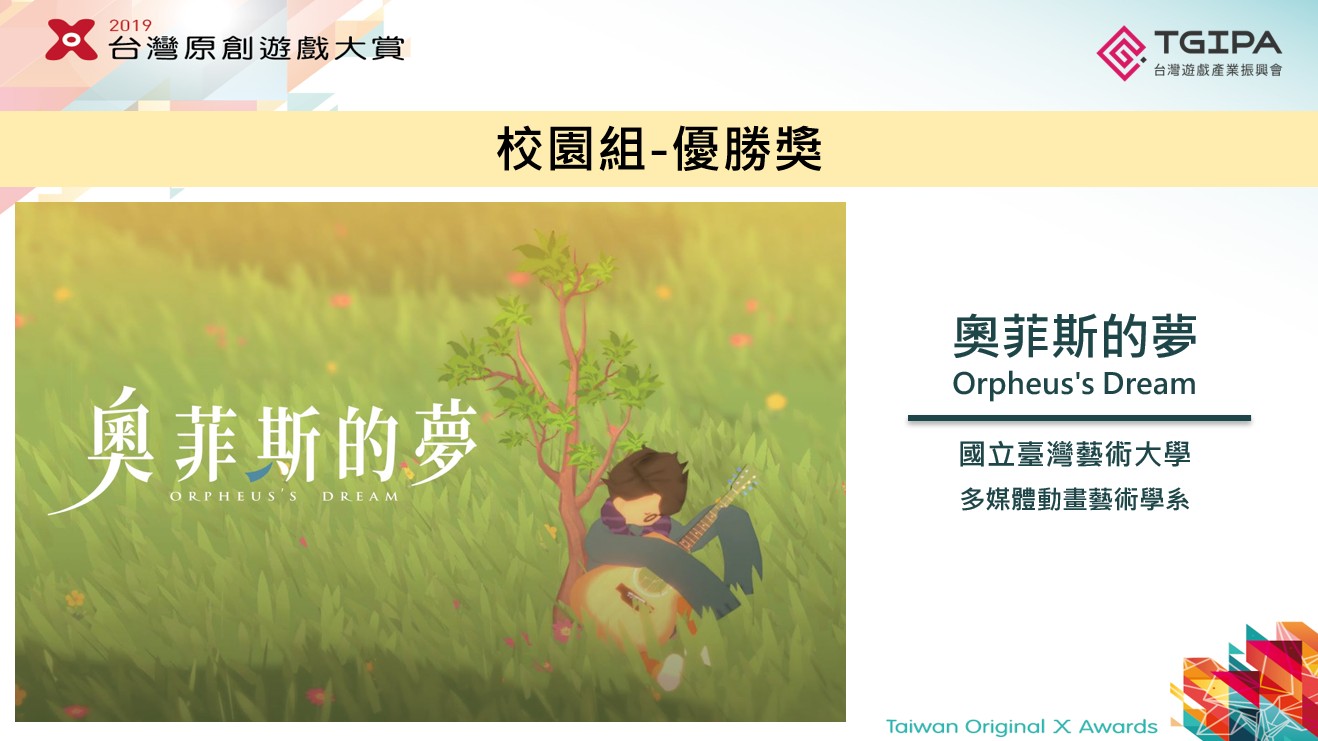 2019
台灣原創遊戲大賞

TGIPA
台灣遊戲產業振興會

校園組-優勝獎

奧菲斯的夢
ORPHEUS'S DREAM

奧菲斯的夢
Orpheus's Dream

國立臺灣藝術大學
多媒體動畫藝術學系

Taiwan Original X Awards